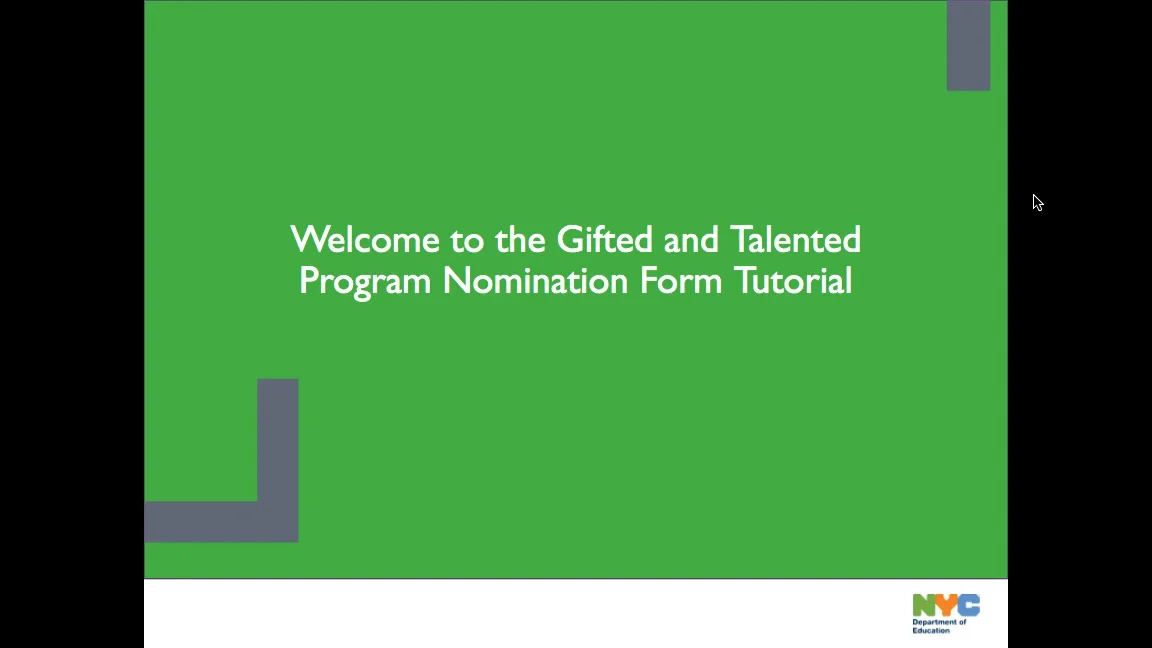 Welcome to the Gifted and Talented Program Nomination Form Tutorial

NYC
Department of Education